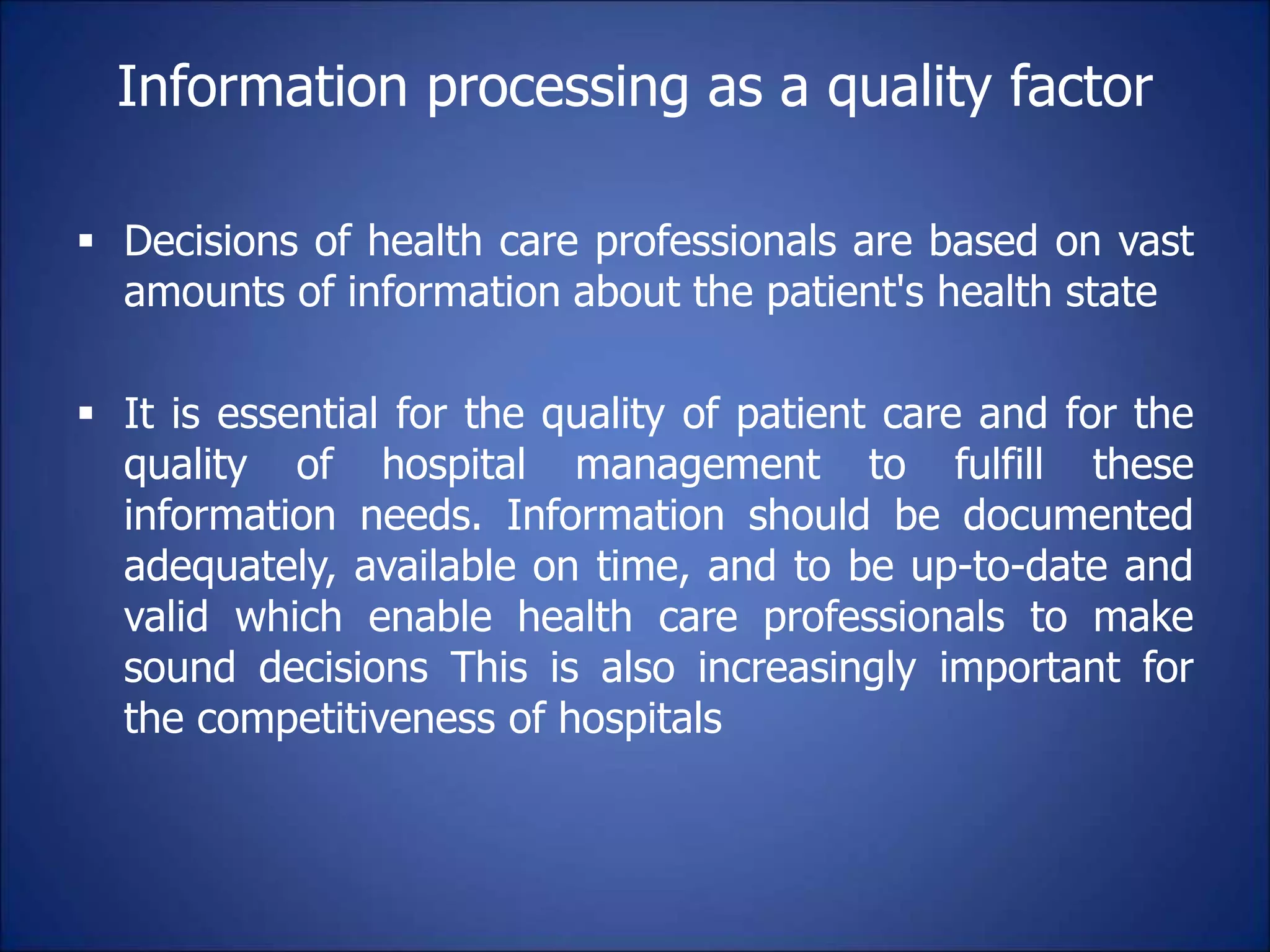 Information processing as a quality factor

▪ Decisions of health care professionals are based on vast amounts of information about the patient's health state

▪ It is essential for the quality of patient care and for the quality of hospital management to fulfill these information needs. Information should be documented adequately, available on time, and to be up-to-date and valid which enable health care professionals to make sound decisions This is also increasingly important for the competitiveness of hospitals